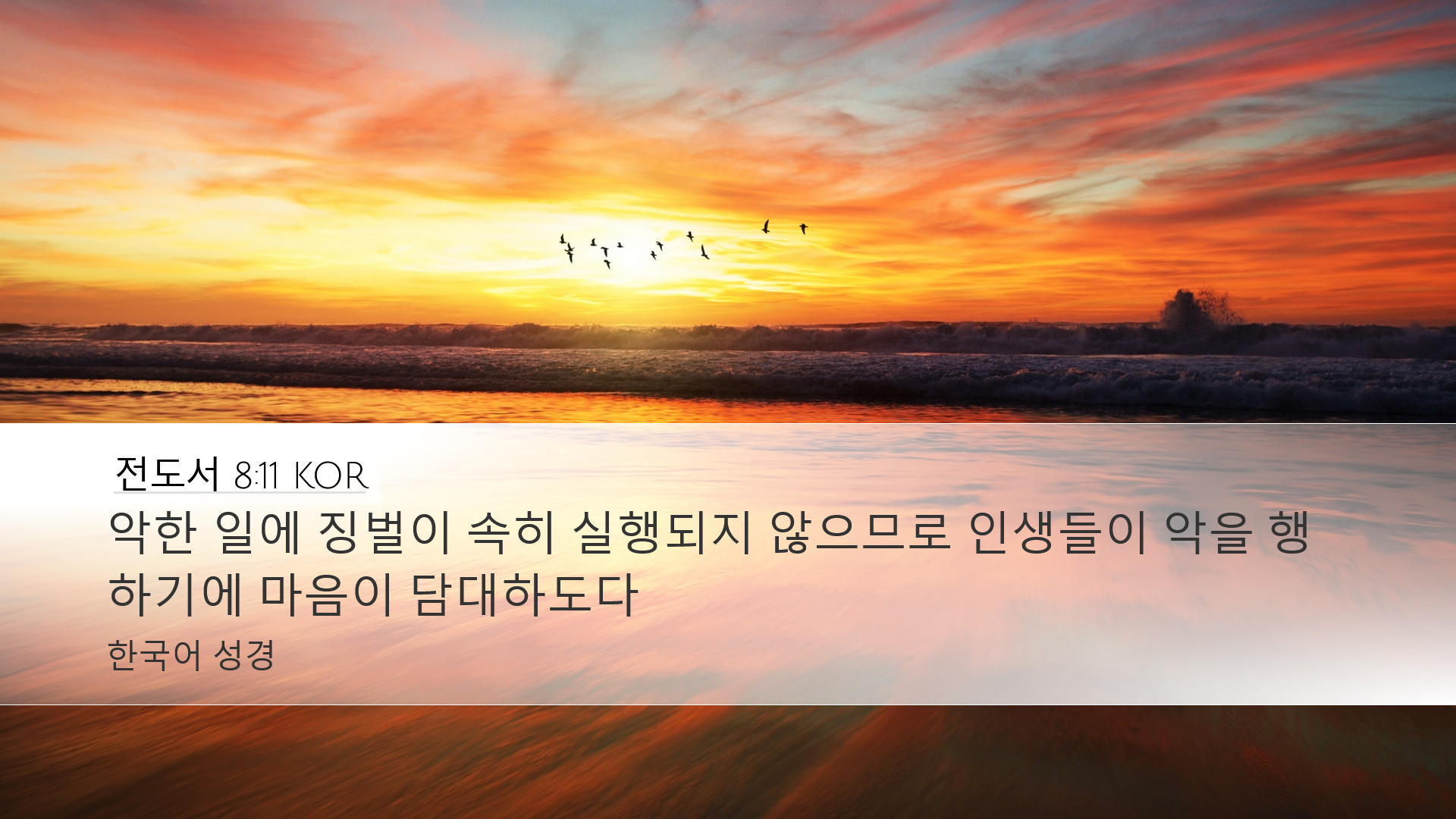 전도서 8:11 KOR

악한 일에 징벌이 속히 실행되지 않으므로 인생들이 악을 행하기에 마음이 담대하도다

한국어 성경